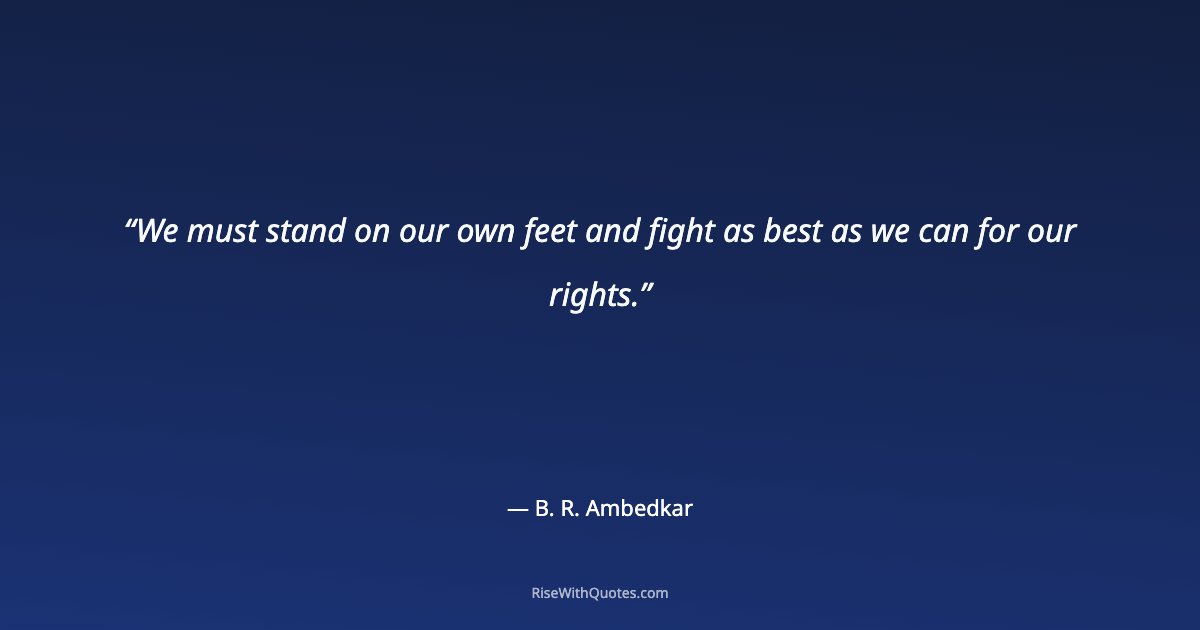 “We must stand on our own feet and fight as best as we can for our rights.”

— B. R. Ambedkar

RiseWithQuotes.com